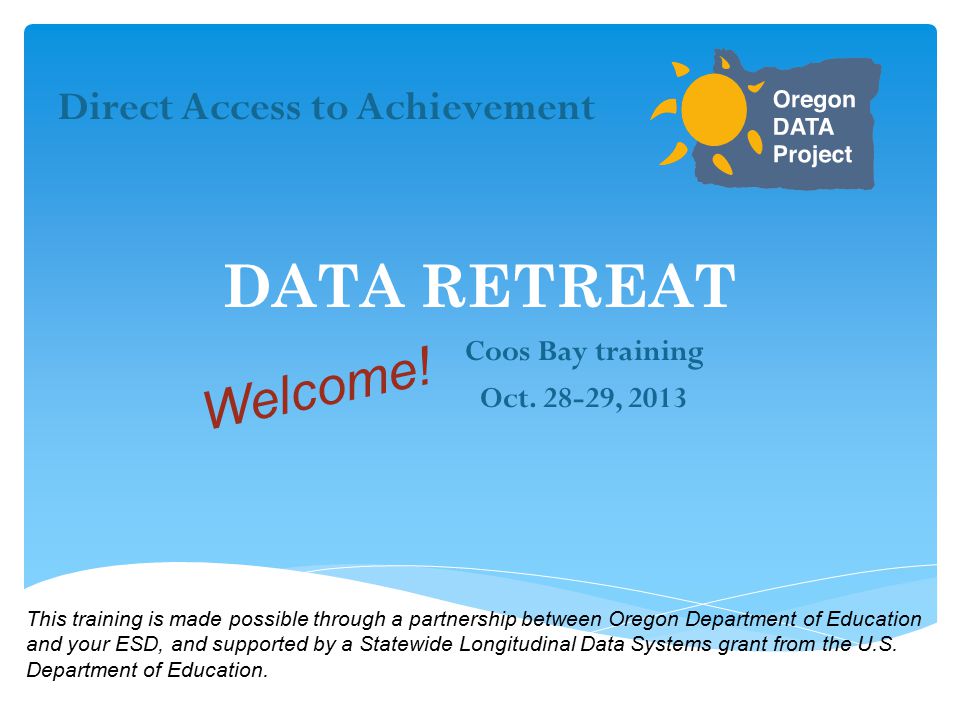 Direct Access to Achievement

Oregon DATA Project

DATA RETREAT

Welcome!

Coos Bay training

Oct. 28-29, 2013

This training is made possible through a partnership between Oregon Department of Education and your ESD, and supported by a Statewide Longitudinal Data Systems grant from the U.S. Department of Education.